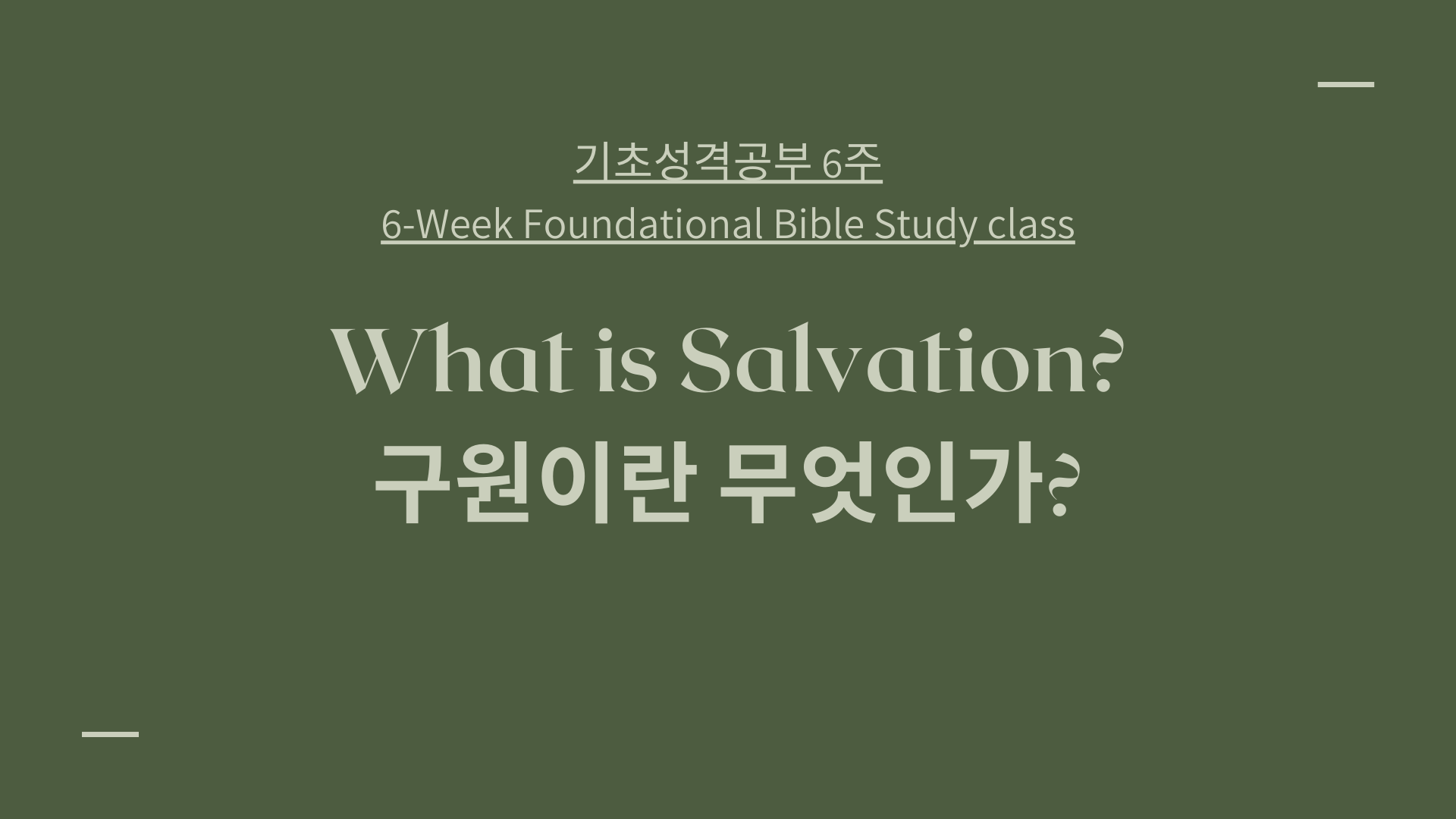 기초성격공부 6주
6-Week Foundational Bible Study class

What is Salvation?
구원이란 무엇인가?